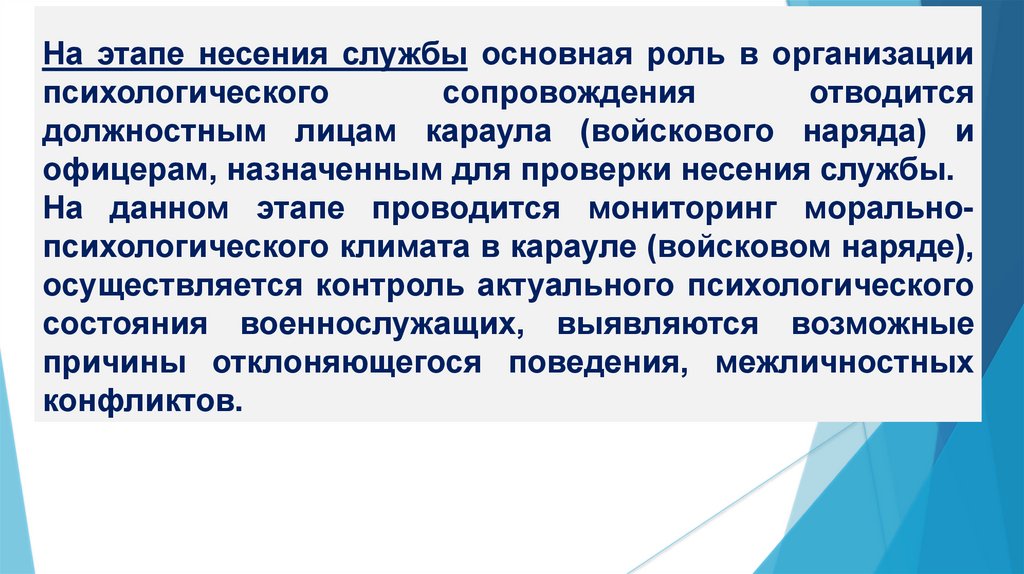 На этапе несения службы основная роль в организации психологического сопровождения отводится должностным лицам караула (войскового наряда) и офицерам, назначенным для проверки несения службы.
На данном этапе проводится мониторинг морально-психологического климата в карауле (войсковом наряде), осуществляется контроль актуального психологического состояния военнослужащих, выявляются возможные причины отклоняющегося поведения, межличностных конфликтов.